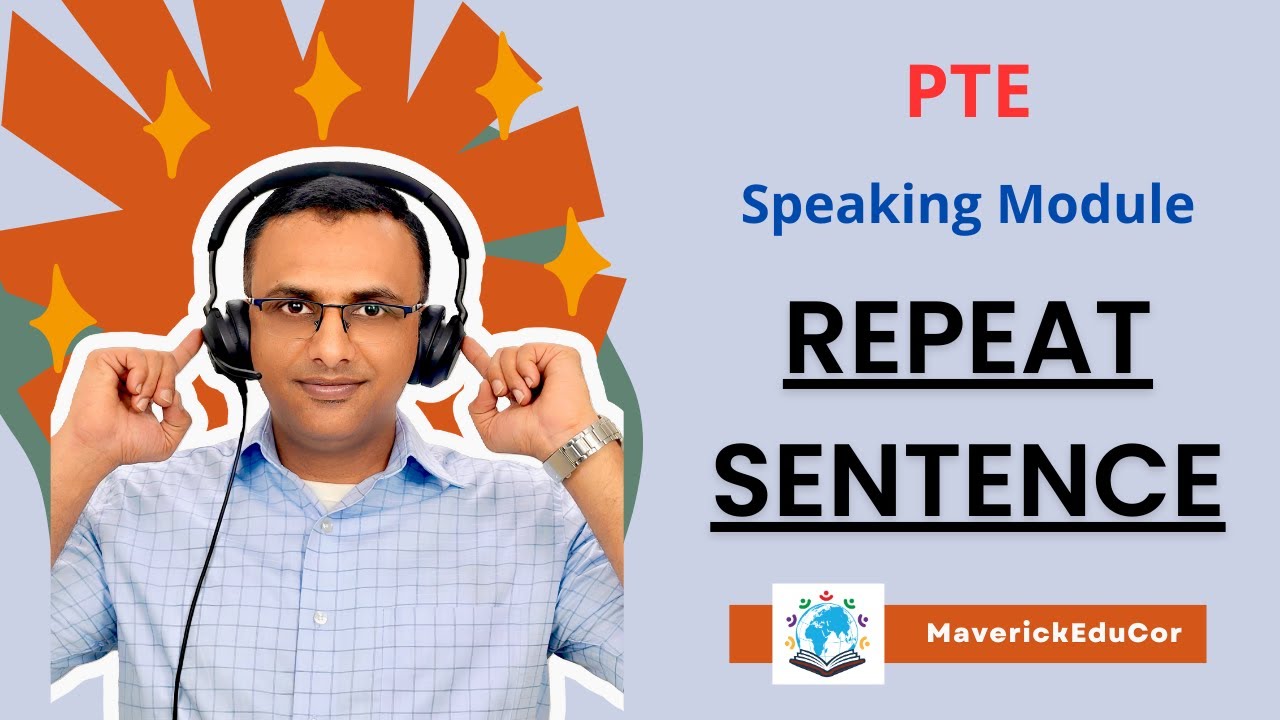 PTE

Speaking Module

REPEAT SENTENCE

MaverickEduCor